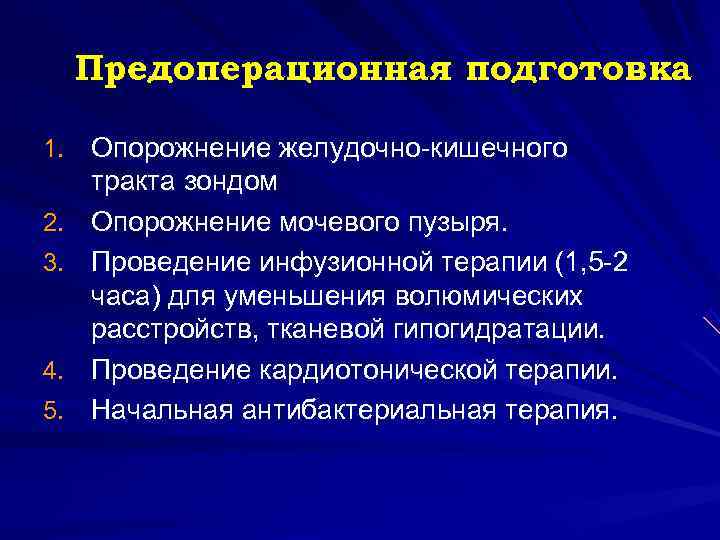 Предоперационная подготовка

1. Опорожнение желудочно-кишечного тракта зондом
2. Опорожнение мочевого пузыря.
3. Проведение инфузионной терапии (1,5-2 часа) для уменьшения волюмических расстройств, тканевой гипогидратации.
4. Проведение кардиотонической терапии.
5. Начальная антибактериальная терапия.